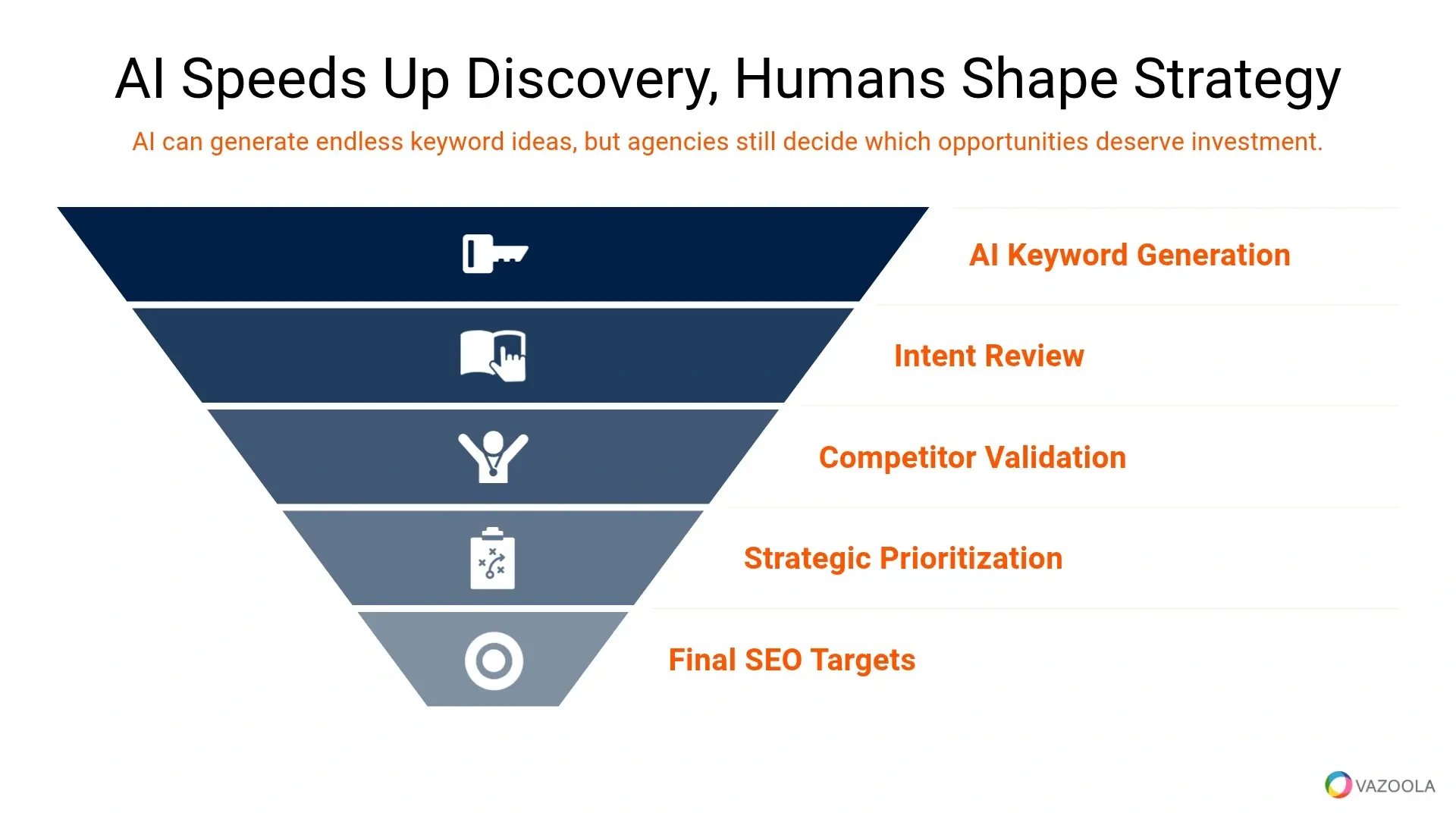 AI Speeds Up Discovery, Humans Shape Strategy

AI can generate endless keyword ideas, but agencies still decide which opportunities deserve investment.

AI Keyword Generation

Intent Review

Competitor Validation

Strategic Prioritization

Final SEO Targets

VAZOOLA